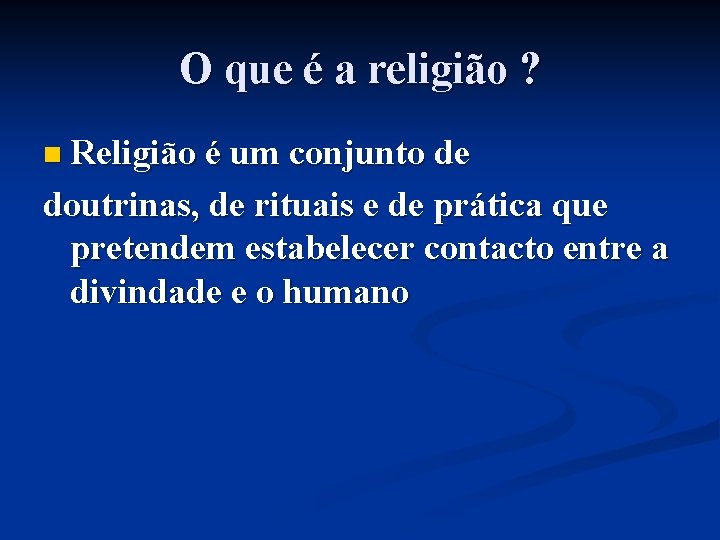 O que é a religião ?

Religião é um conjunto de doutrinas, de rituais e de prática que pretendem estabelecer contacto entre a divindade e o humano